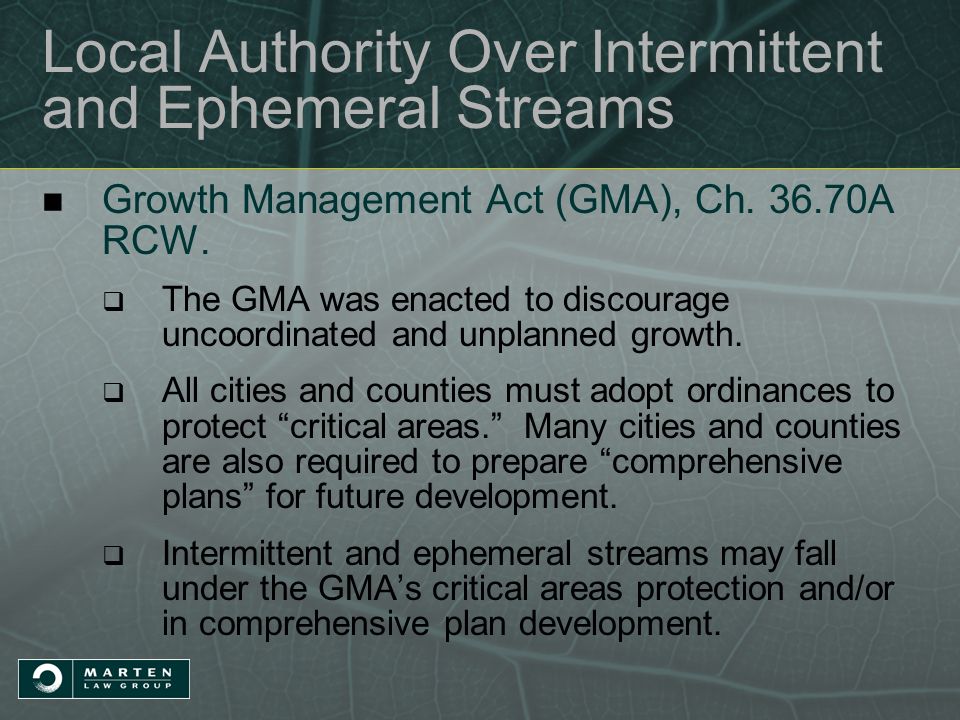 Local Authority Over Intermittent and Ephemeral Streams

■ Growth Management Act (GMA), Ch. 36.70A RCW.

❑ The GMA was enacted to discourage uncoordinated and unplanned growth.

❑ All cities and counties must adopt ordinances to protect “critical areas.” Many cities and counties are also required to prepare “comprehensive plans” for future development.

❑ Intermittent and ephemeral streams may fall under the GMA’s critical areas protection and/or in comprehensive plan development.

MARTEN LAW GROUP